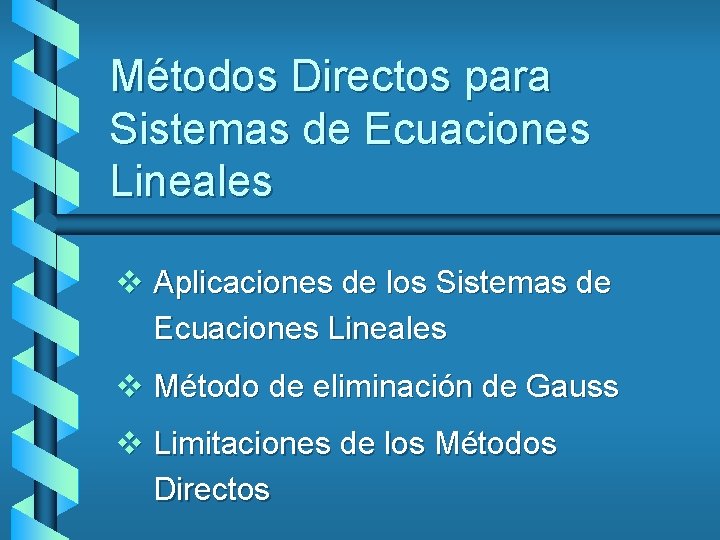 Métodos Directos para Sistemas de Ecuaciones Lineales

❖ Aplicaciones de los Sistemas de Ecuaciones Lineales

❖ Método de eliminación de Gauss

❖ Limitaciones de los Métodos Directos